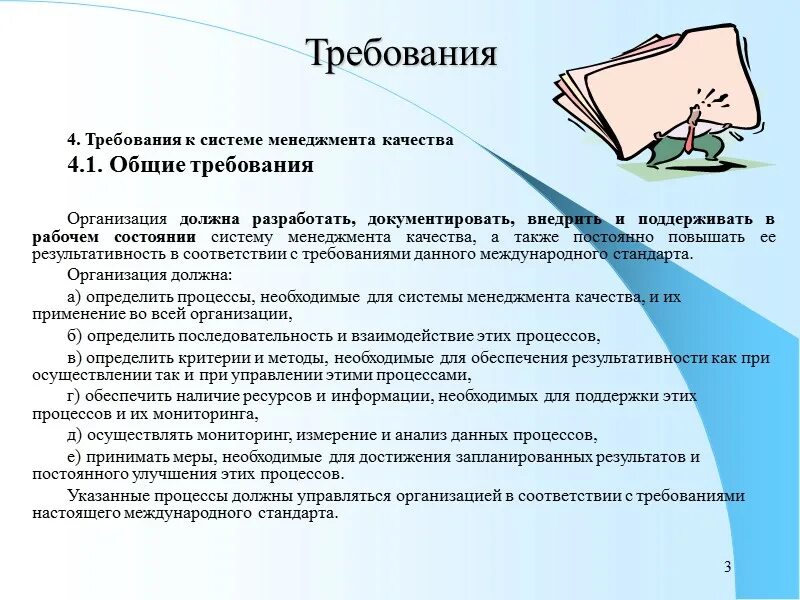 Требования

4. Требования к системе менеджмента качества

4.1. Общие требования

Организация должна разработать, документировать, внедрить и поддерживать в рабочем состоянии систему менеджмента качества, а также постоянно повышать ее результативность в соответствии с требованиями данного международного стандарта.

Организация должна:

а) определить процессы, необходимые для системы менеджмента качества, и их применение во всей организации,

б) определить последовательность и взаимодействие этих процессов,

в) определить критерии и методы, необходимые для обеспечения результативности как при осуществлении так и при управлении этими процессами,

г) обеспечить наличие ресурсов и информации, необходимых для поддержки этих процессов и их мониторинга,

д) осуществлять мониторинг, измерение и анализ данных процессов,

е) принимать меры, необходимые для достижения запланированных результатов и постоянного улучшения этих процессов.

Указанные процессы должны управляться организацией в соответствии с требованиями настоящего международного стандарта.

3